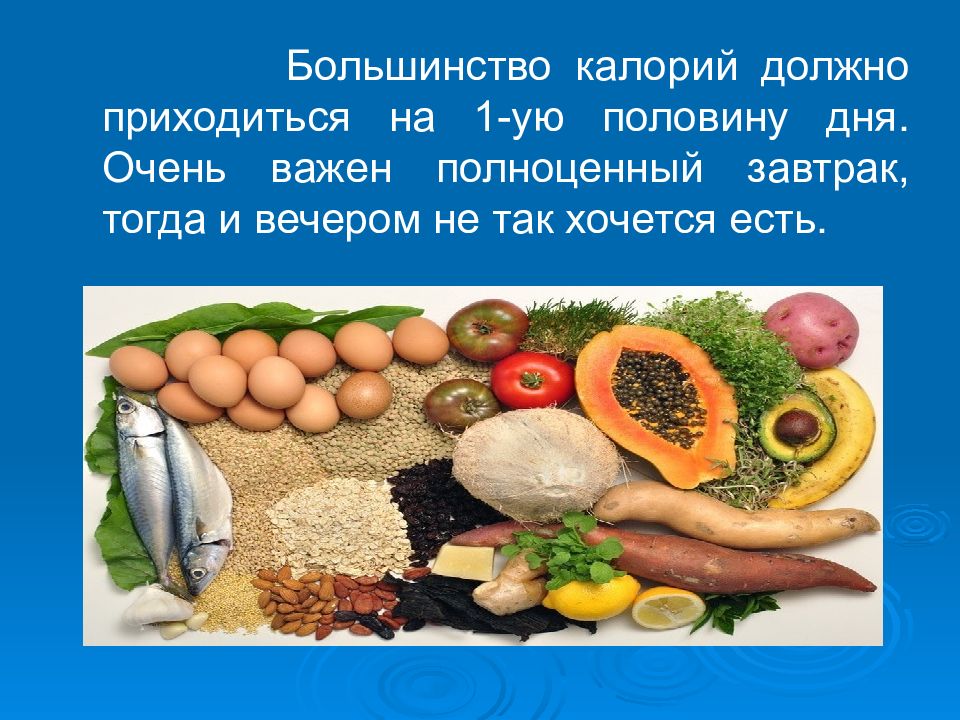 Большинство калорий должно приходиться на 1-ую половину дня. Очень важен полноценный завтрак, тогда и вечером не так хочется есть.